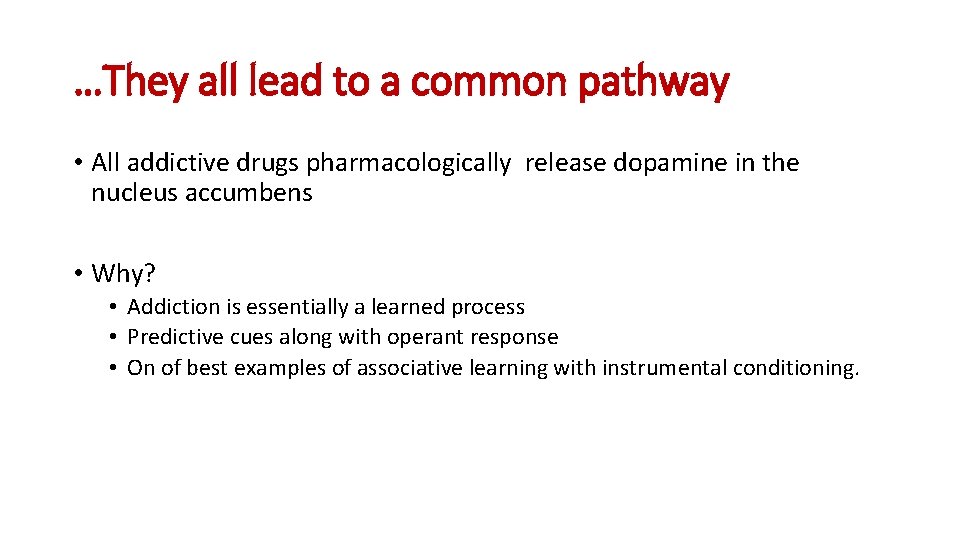 …They all lead to a common pathway

• All addictive drugs pharmacologically release dopamine in the nucleus accumbens

• Why?
  • Addiction is essentially a learned process
  • Predictive cues along with operant response
  • On of best examples of associative learning with instrumental conditioning.